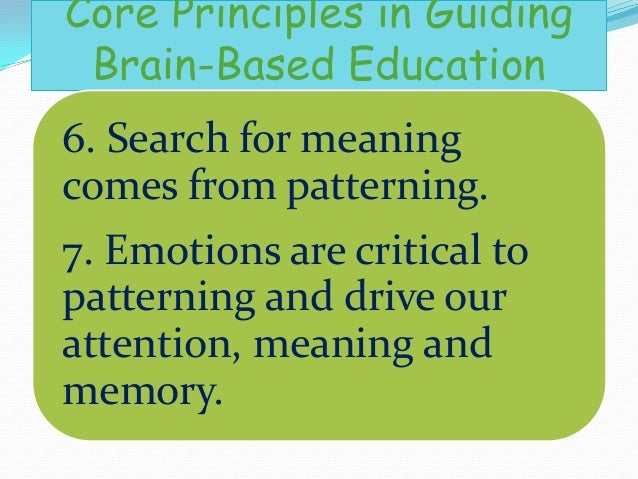 Core Principles in Guiding Brain-Based Education

6. Search for meaning comes from patterning.

7. Emotions are critical to patterning and drive our attention, meaning and memory.